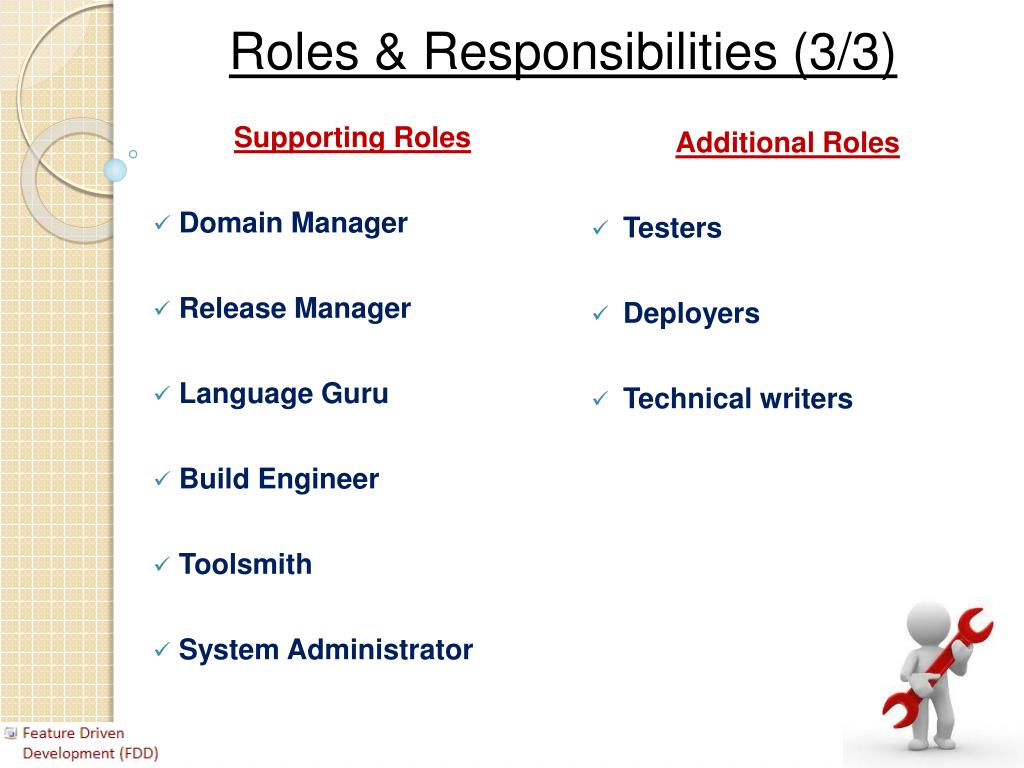 Roles & Responsibilities (3/3)

Supporting Roles

✓ Domain Manager

✓ Release Manager

✓ Language Guru

✓ Build Engineer

✓ Toolsmith

✓ System Administrator

Additional Roles

✓ Testers

✓ Deployers

✓ Technical writers

Feature Driven Development (FDD)